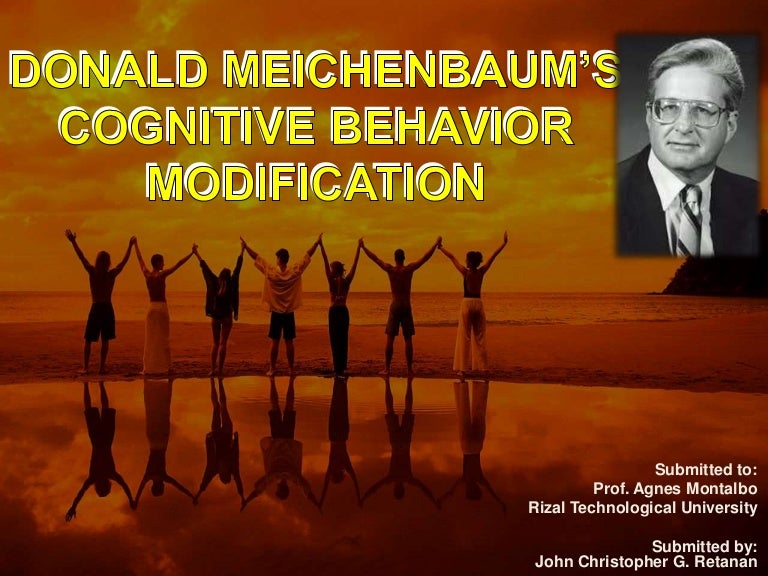 DONALD MEICHENBAUM'S COGNITIVE BEHAVIOR MODIFICATION

Submitted to:
Prof. Agnes Montalbo
Rizal Technological University

Submitted by:
John Christopher G. Retanan